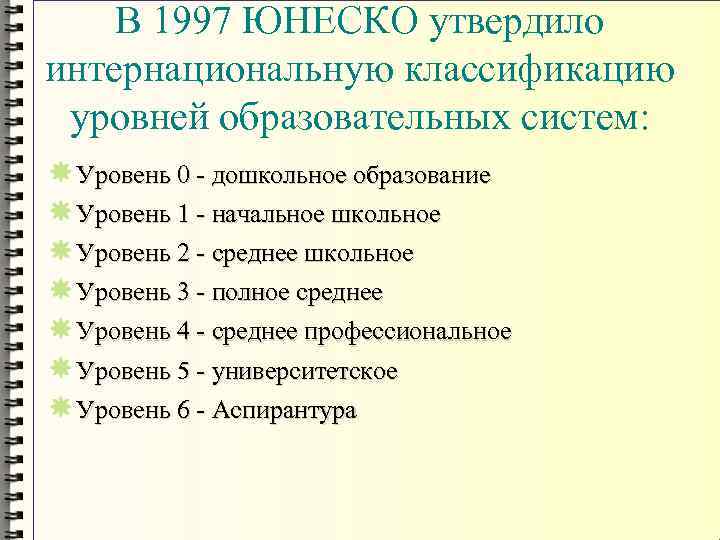 В 1997 ЮНЕСКО утвердило интернациональную классификацию уровней образовательных систем:

Уровень 0 - дошкольное образование
Уровень 1 - начальное школьное
Уровень 2 - среднее школьное
Уровень 3 - полное среднее
Уровень 4 - среднее профессиональное
Уровень 5 - университетское
Уровень 6 - Аспирантура